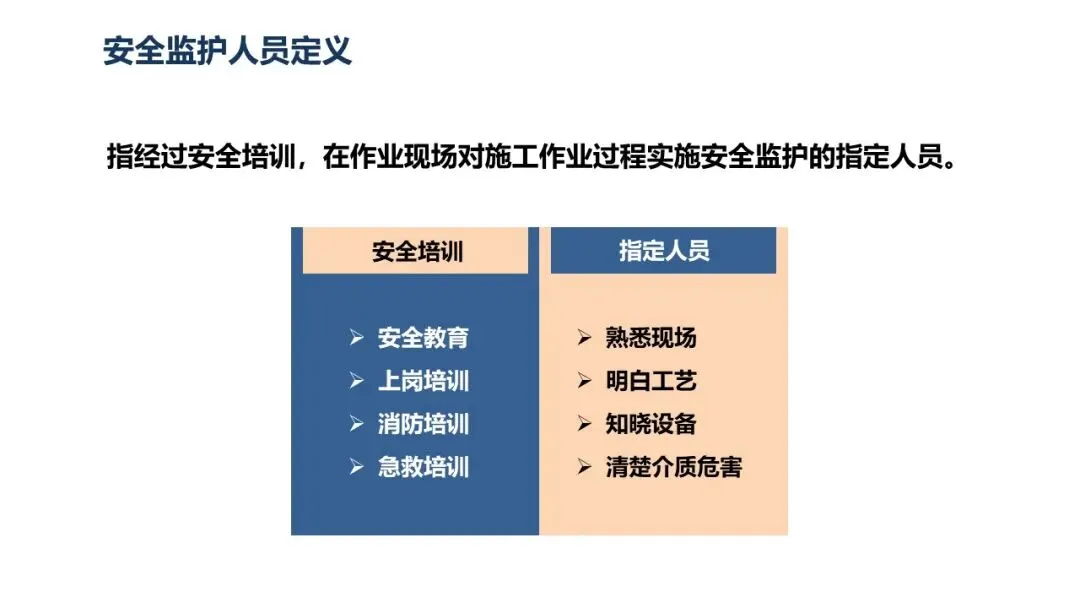 安全监护人员定义

指经过安全培训，在作业现场对施工作业过程实施安全监护的指定人员。

安全培训

➢ 安全教育
➢ 上岗培训
➢ 消防培训
➢ 急救培训

指定人员

➢ 熟悉现场
➢ 明白工艺
➢ 知晓设备
➢ 清楚介质危害